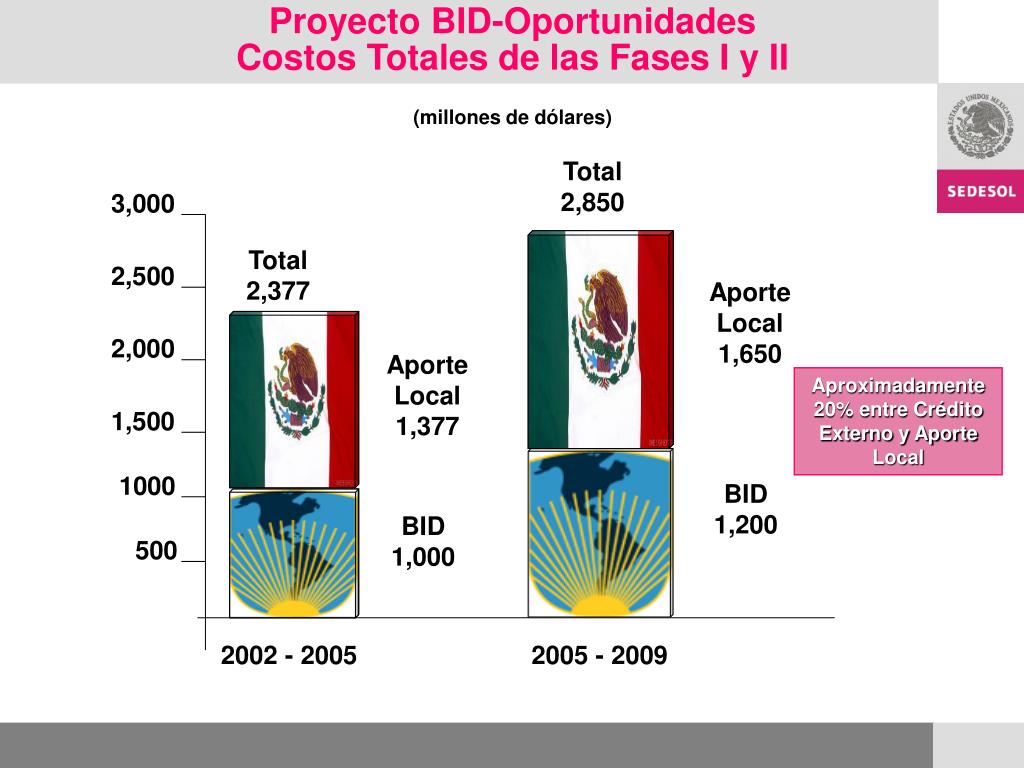 Proyecto BID-Oportunidades
Costos Totales de las Fases I y II

(millones de dólares)

ESTADOS UNIDOS MEXICANOS

SEDESOL

3,000
2,500
2,000
1,500
1000
500

Total
2,377

Aporte
Local
1,377

BID
1,000

2002 - 2005

Total
2,850

Aporte
Local
1,650

BID
1,200

2005 - 2009

Aproximadamente 20% entre Crédito Externo y Aporte Local